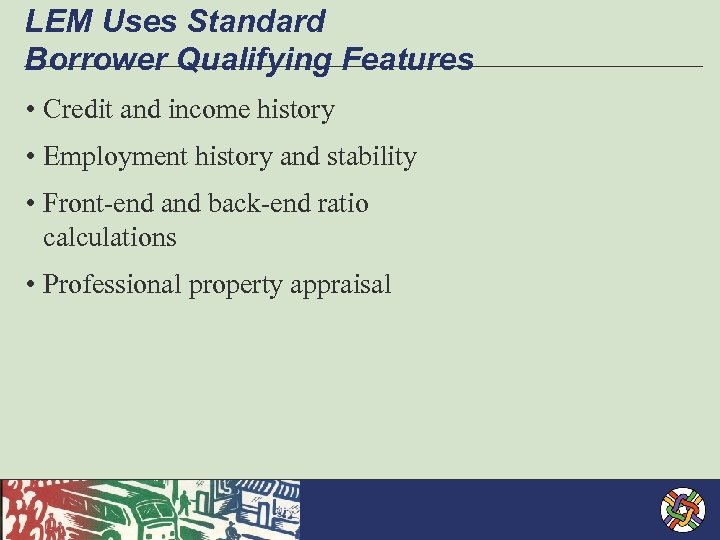 LEM Uses Standard
Borrower Qualifying Features

• Credit and income history

• Employment history and stability

• Front-end and back-end ratio calculations

• Professional property appraisal